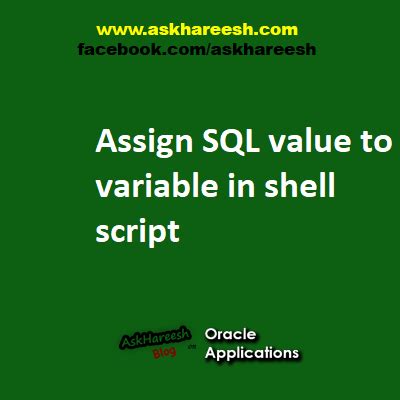 www.askhareesh.com
facebook.com/askhareesh

Assign SQL value to variable in shell script

AskHareesh Blog on

Oracle Applications